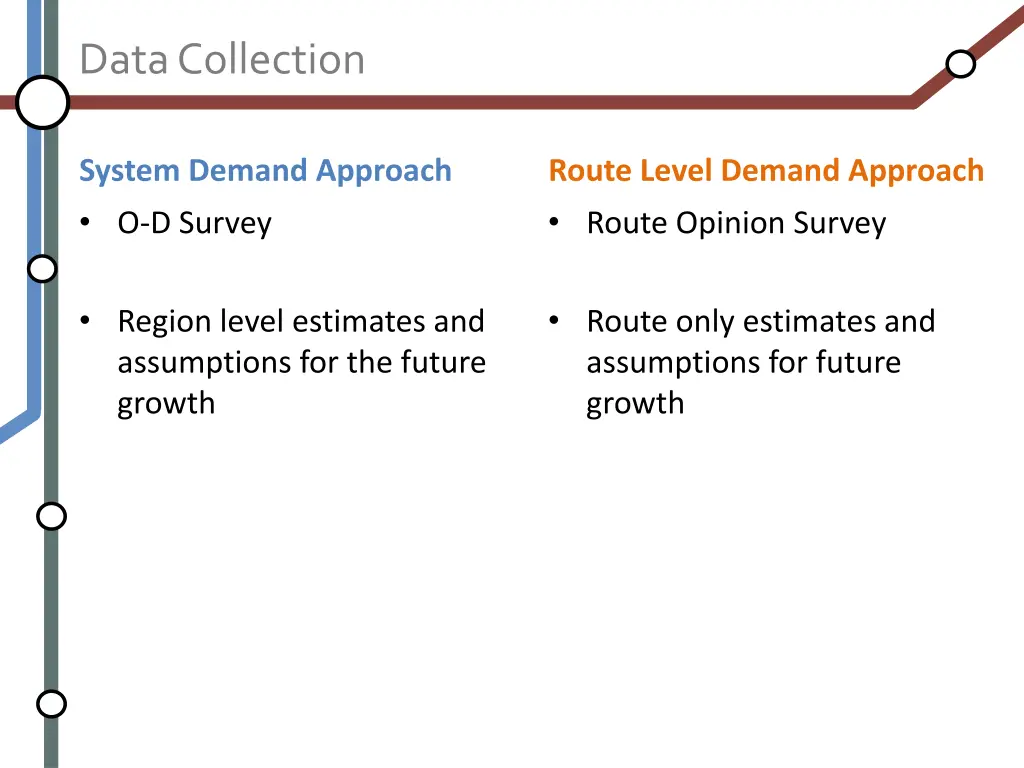 Data Collection

System Demand Approach

• O-D Survey

• Region level estimates and assumptions for the future growth

Route Level Demand Approach

• Route Opinion Survey

• Route only estimates and assumptions for future growth